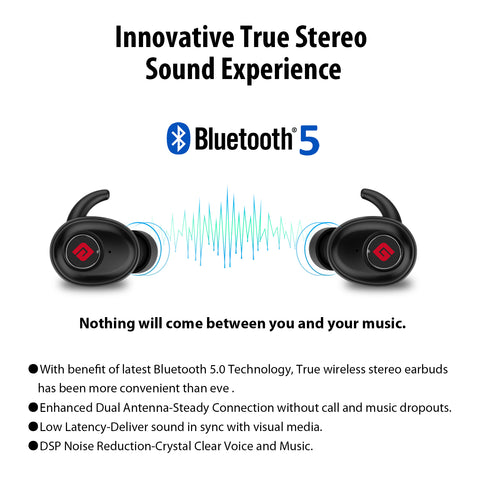 Innovative True Stereo Sound Experience

Bluetooth® 5

Nothing will come between you and your music.

●With benefit of latest Bluetooth 5.0 Technology, True wireless stereo earbuds has been more convenient than eve .

●Enhanced Dual Antenna-Steady Connection without call and music dropouts.

●Low Latency-Deliver sound in sync with visual media.

●DSP Noise Reduction-Crystal Clear Voice and Music.